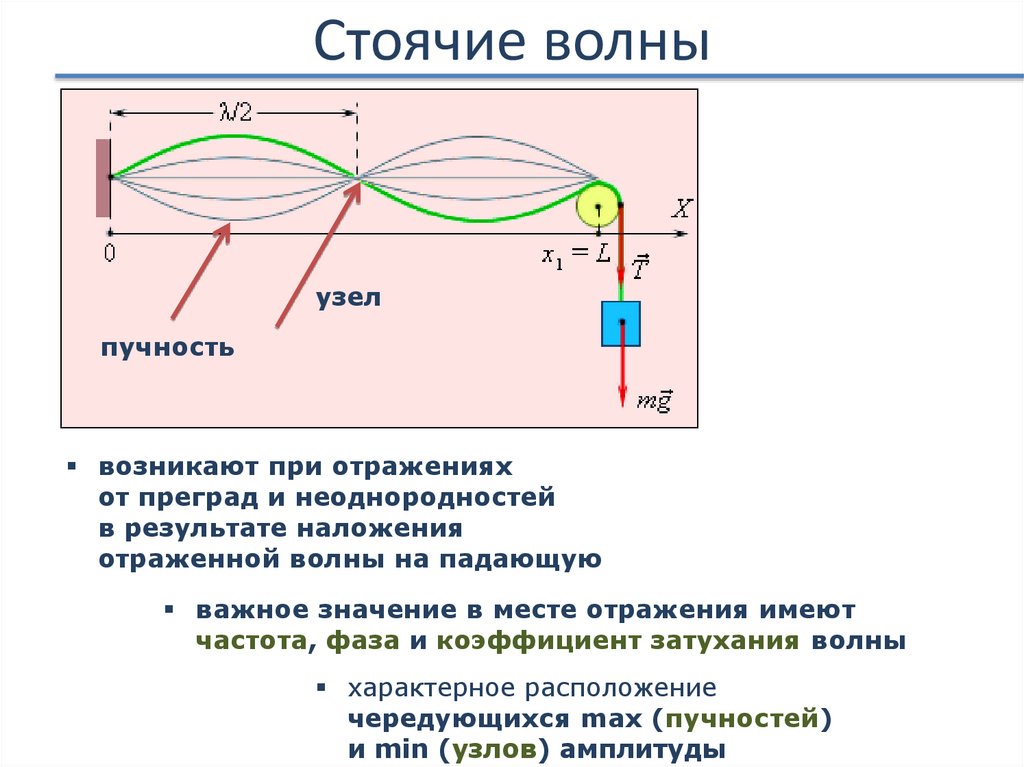 Стоячие волны

$\lambda/2$

$X$

0

$x_1 = L$

$\vec{T}$

узел

пучность

$m\vec{g}$

▪ возникают при отражениях от преград и неоднородностей в результате наложения отраженной волны на падающую

▪ важное значение в месте отражения имеют частота, фаза и коэффициент затухания волны

▪ характерное расположение чередующихся max (пучностей) и min (узлов) амплитуды